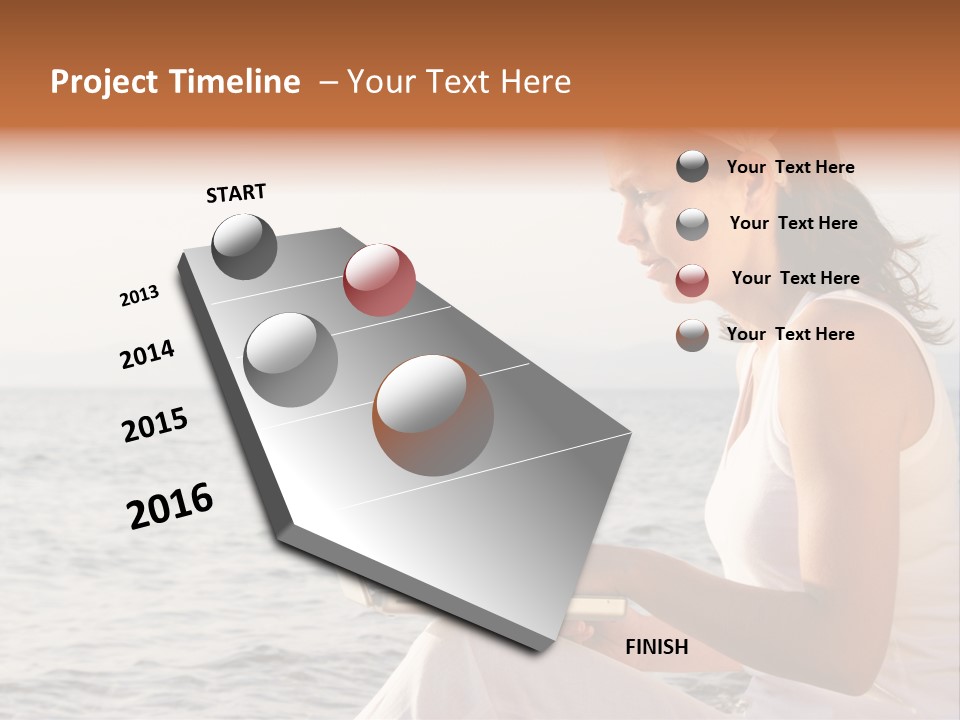 Project Timeline – Your Text Here

START

2013

2014

2015

2016

FINISH

Your Text Here

Your Text Here

Your Text Here

Your Text Here